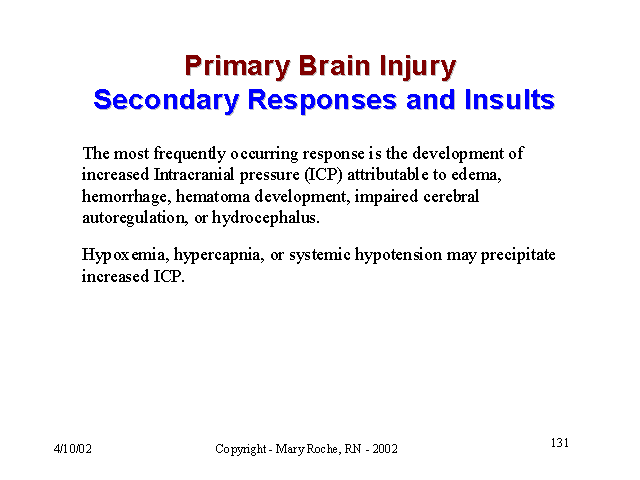 Primary Brain Injury
Secondary Responses and Insults

The most frequently occurring response is the development of increased Intracranial pressure (ICP) attributable to edema, hemorrhage, hematoma development, impaired cerebral autoregulation, or hydrocephalus.

Hypoxemia, hypercapnia, or systemic hypotension may precipitate increased ICP.

4/10/02

Copyright - Mary Roche, RN - 2002

131